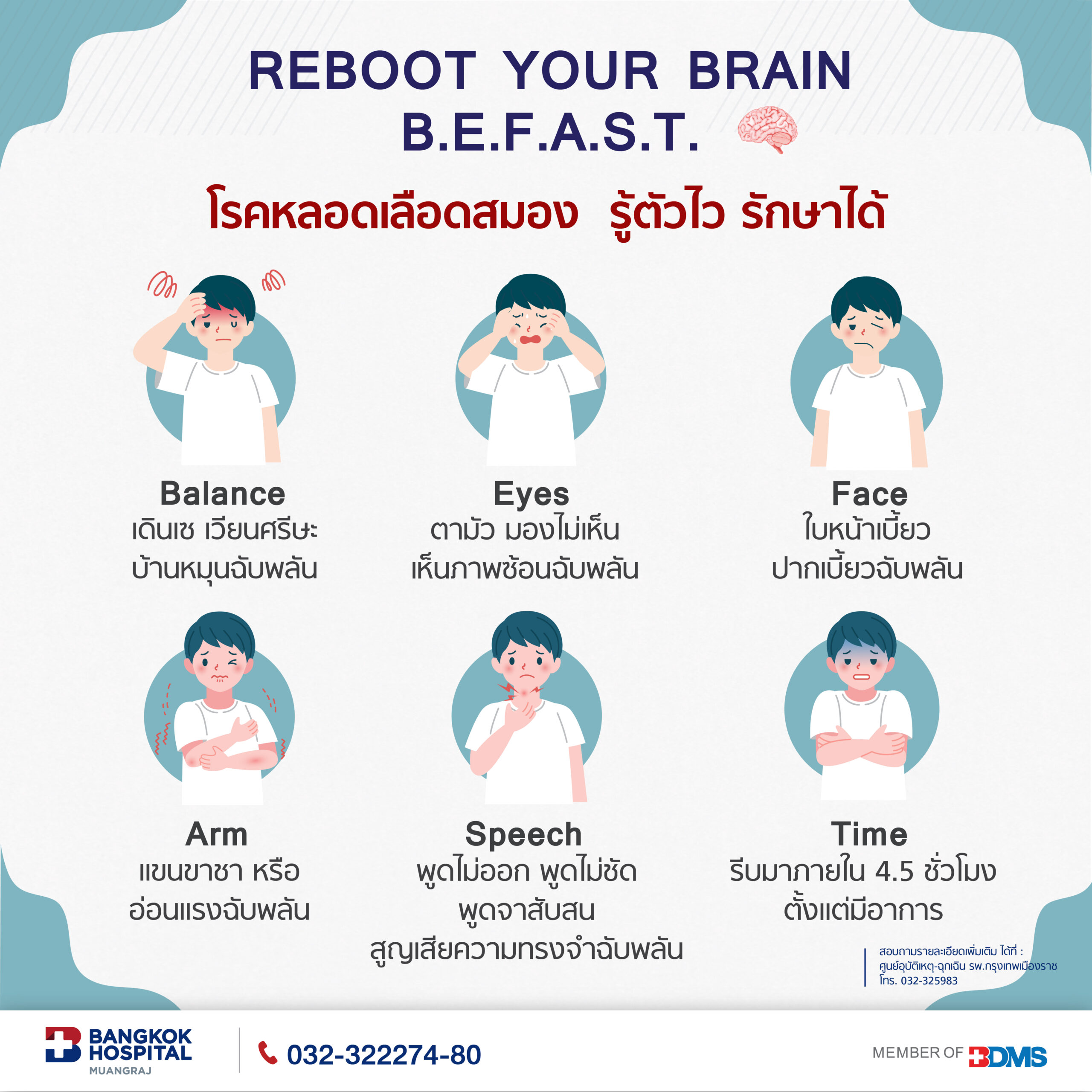 REBOOT YOUR BRAIN
B.E.F.A.S.T.

โรคหลอดเลือดสมอง รู้ตัวไว รักษาได้

Balance
เดินเซ เวียนศรีษะ
บ้านหมุนฉับพลัน

Eyes
ตามัว มองไม่เห็น
เห็นภาพซ้อนฉับพลัน

Face
ใบหน้าเบี้ยว
ปากเบี้ยวฉับพลัน

Arm
แขนขาชา หรือ
อ่อนแรงฉับพลัน

Speech
พูดไม่ออก พูดไม่ชัด
พูดจาสับสน
สูญเสียความทรงจำฉับพลัน

Time
รีบมาภายใน 4.5 ชั่วโมง
ตั้งแต่มีอาการ

สอบถามรายละเอียดเพิ่มเติม ได้ที่ :
ศูนย์อุบัติเหตุ-ฉุกเฉิน รพ.กรุงเทพเมืองราช
โทร. 032-325983

BANGKOK HOSPITAL
MUANGRAJ

032-322274-80

MEMBER OF BDMS